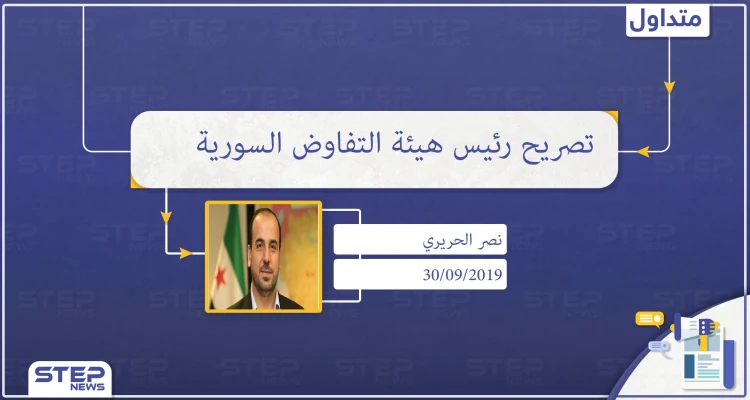 متداول

تصريح رئيس هيئة التفاوض السورية

نصر الحريري

30/09/2019

STEP NEWS